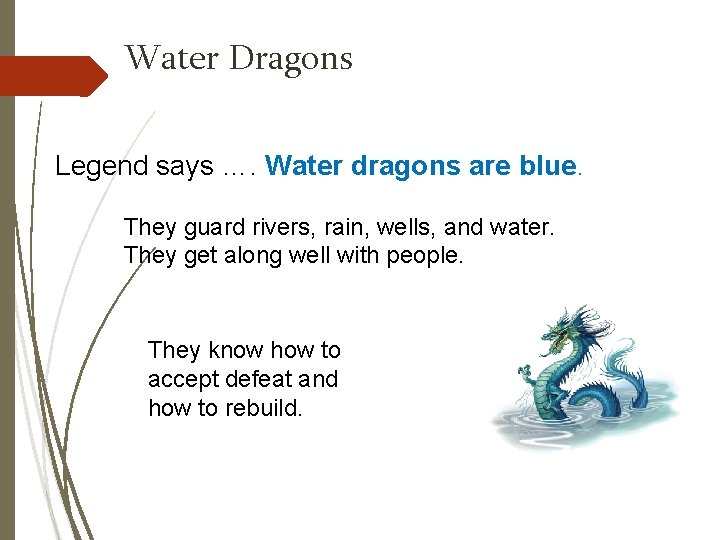 Water Dragons

Legend says …. Water dragons are blue.

They guard rivers, rain, wells, and water. They get along well with people.

They know how to accept defeat and how to rebuild.